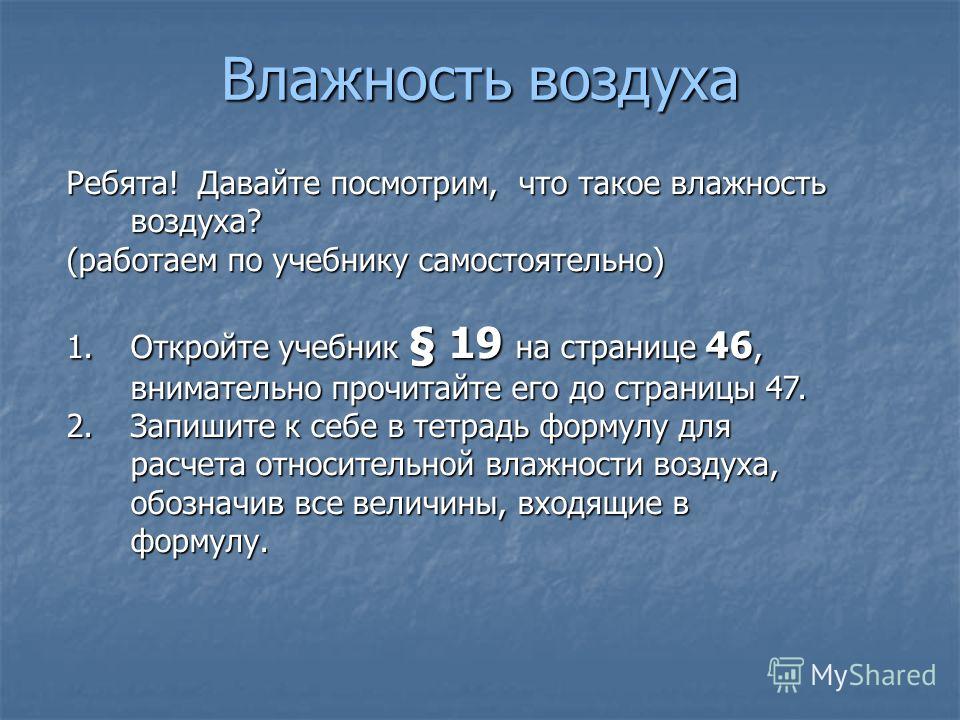 Влажность воздуха

Ребята! Давайте посмотрим, что такое влажность воздуха?
(работаем по учебнику самостоятельно)

1. Откройте учебник § 19 на странице 46, внимательно прочитайте его до страницы 47.
2. Запишите к себе в тетрадь формулу для расчета относительной влажности воздуха, обозначив все величины, входящие в формулу.

MyShared